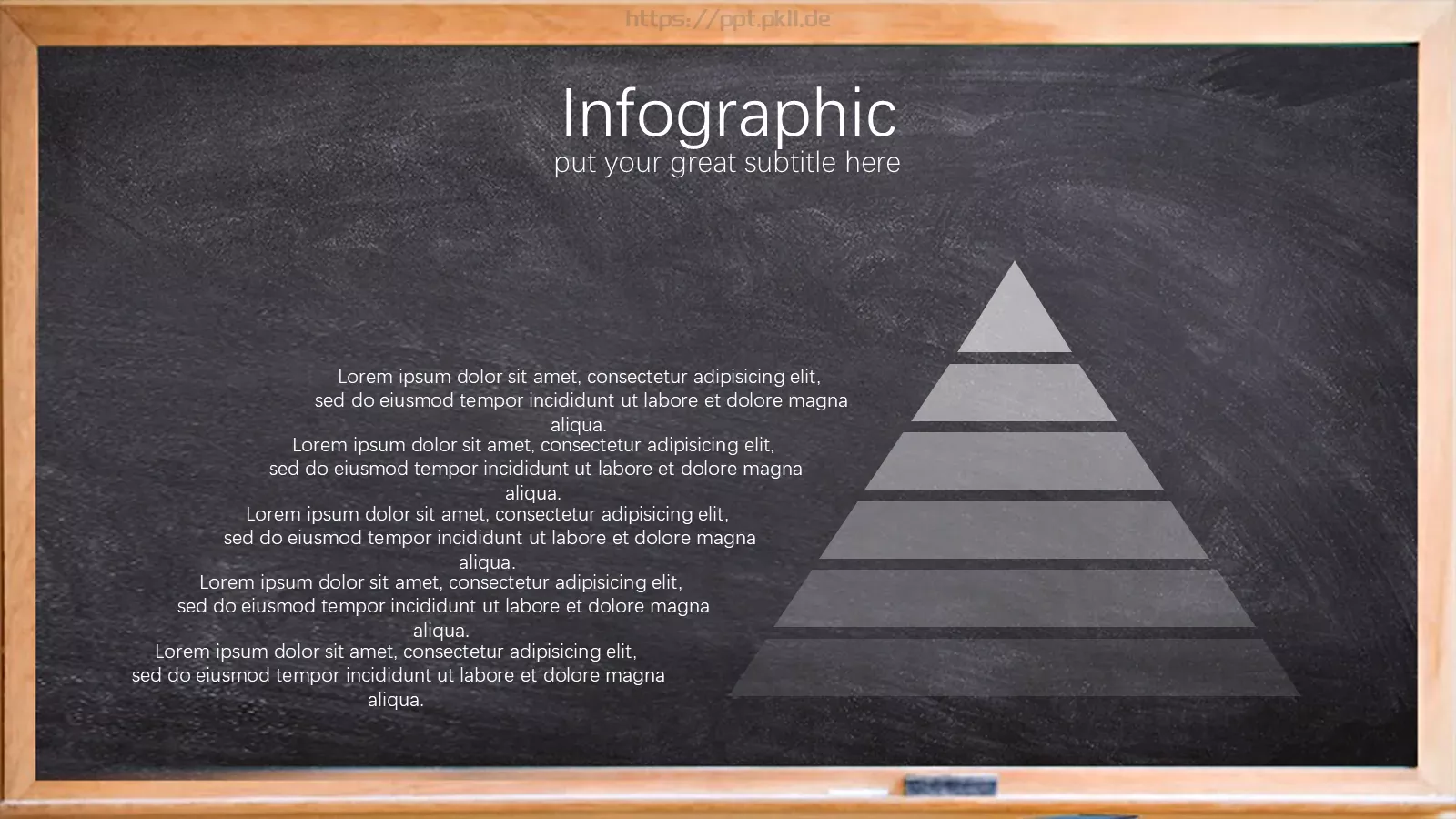 https://ppt.pkll.de

Infographic
put your great subtitle here

Lorem ipsum dolor sit amet, consectetur adipisicing elit, sed do eiusmod tempor incididunt ut labore et dolore magna aliqua.

Lorem ipsum dolor sit amet, consectetur adipisicing elit, sed do eiusmod tempor incididunt ut labore et dolore magna aliqua.

Lorem ipsum dolor sit amet, consectetur adipisicing elit, sed do eiusmod tempor incididunt ut labore et dolore magna aliqua.

Lorem ipsum dolor sit amet, consectetur adipisicing elit, sed do eiusmod tempor incididunt ut labore et dolore magna aliqua.

Lorem ipsum dolor sit amet, consectetur adipisicing elit, sed do eiusmod tempor incididunt ut labore et dolore magna aliqua.